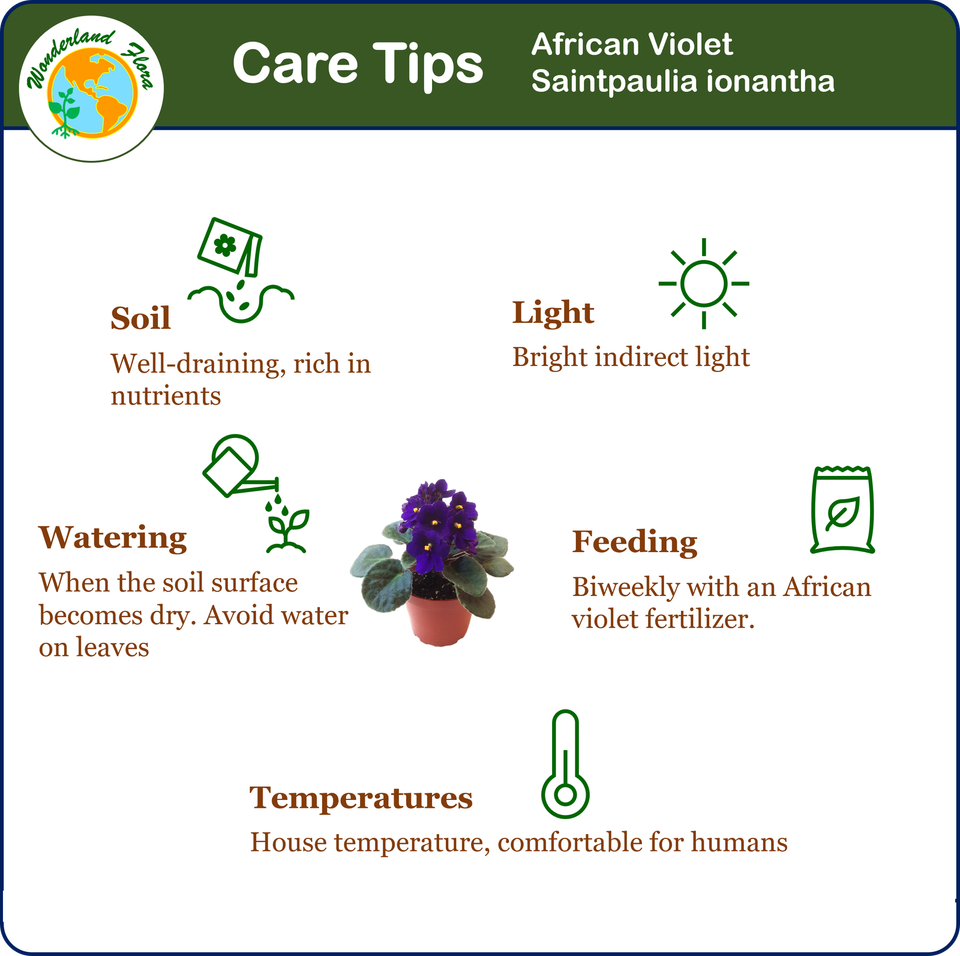 Wonderland Flora

Care Tips

African Violet
Saintpaulia ionantha

Soil
Well-draining, rich in nutrients

Light
Bright indirect light

Watering
When the soil surface becomes dry. Avoid water on leaves

Feeding
Biweekly with an African violet fertilizer.

Temperatures
House temperature, comfortable for humans